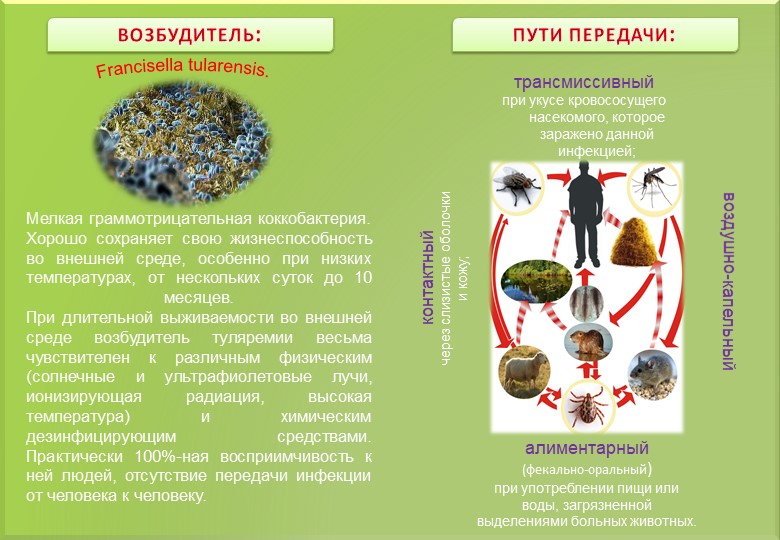 ВОЗБУДИТЕЛЬ:

Francisella tularensis.

Мелкая граммотрицательная коккобактерия. Хорошо сохраняет свою жизнеспособность во внешней среде, особенно при низких температурах, от нескольких суток до 10 месяцев.

При длительной выживаемости во внешней среде возбудитель туляремии весьма чувствителен к различным физическим (солнечные и ультрафиолетовые лучи, ионизирующая радиация, высокая температура) и химическим дезинфицирующим средствами. Практически 100%-ная восприимчивость к ней людей, отсутствие передачи инфекции от человека к человеку.

ПУТИ ПЕРЕДАЧИ:

трансмиссивный
при укусе кровососущего насекомого, которое заражено данной инфекцией;

контактный
через слизистые оболочки и кожу;

воздушно-капельный

алиментарный
(фекально-оральный)
при употреблении пищи или воды, загрязненной выделениями больных животных.